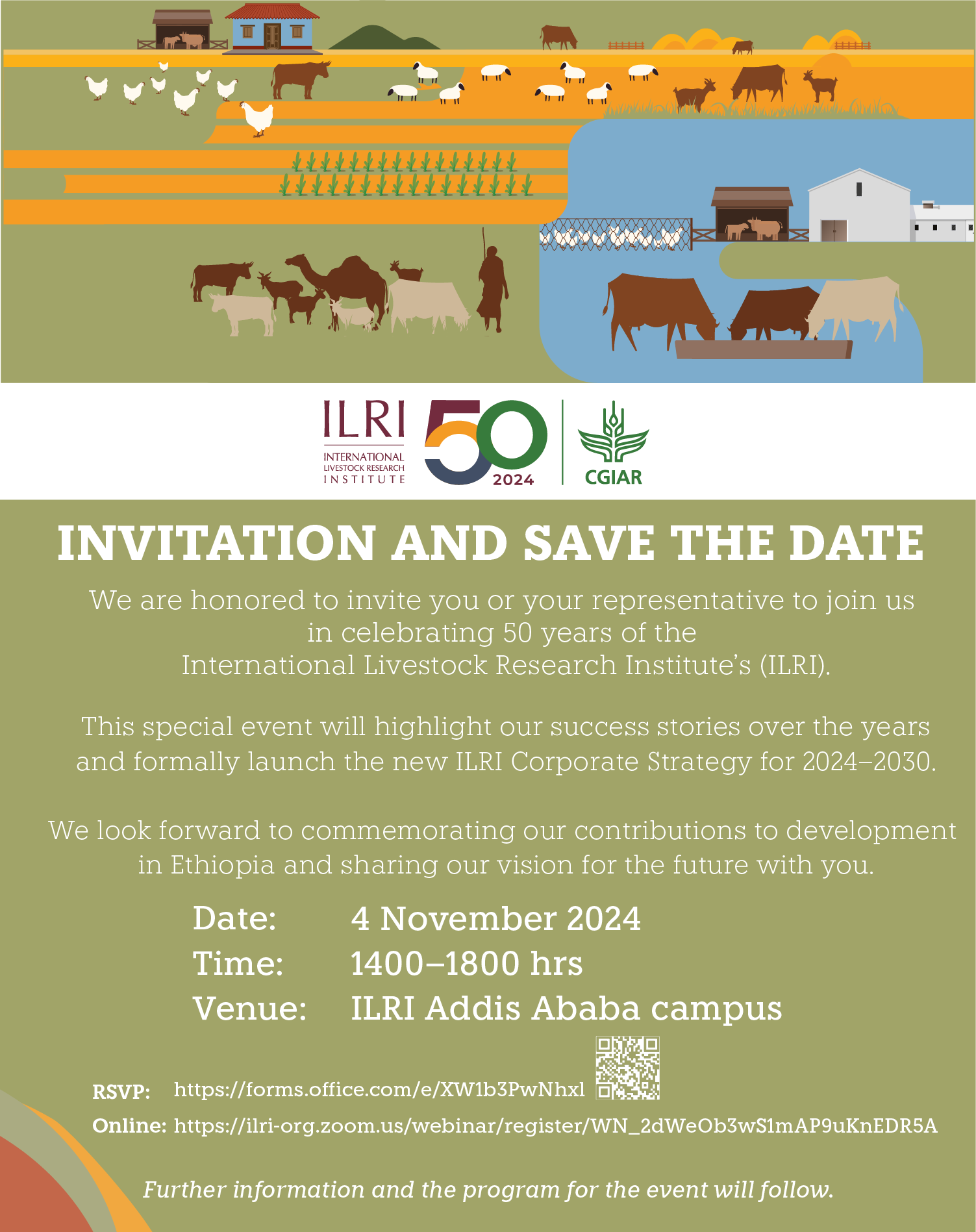 ILRI
INTERNATIONAL LIVESTOCK RESEARCH INSTITUTE

50
2024

CGIAR

INVITATION AND SAVE THE DATE

We are honored to invite you or your representative to join us in celebrating 50 years of the International Livestock Research Institute's (ILRI).

This special event will highlight our success stories over the years and formally launch the new ILRI Corporate Strategy for 2024–2030.

We look forward to commemorating our contributions to development in Ethiopia and sharing our vision for the future with you.

Date: 4 November 2024
Time: 1400–1800 hrs
Venue: ILRI Addis Ababa campus

RSVP: https://forms.office.com/e/XW1b3PwNhxl

Online: https://ilri-org.zoom.us/webinar/register/WN_2dWeOb3wS1mAP9uKnEDR5A

Further information and the program for the event will follow.